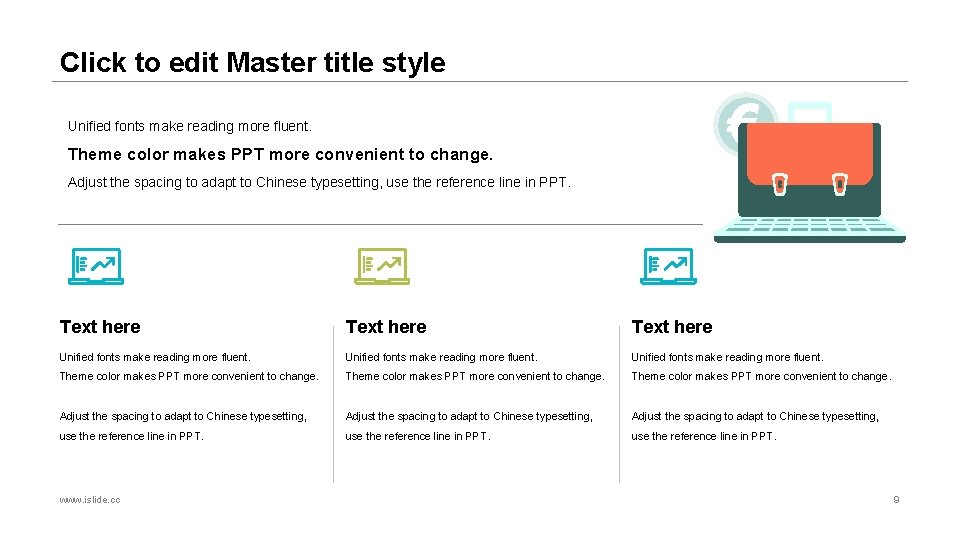 Click to edit Master title style

Unified fonts make reading more fluent.

Theme color makes PPT more convenient to change.

Adjust the spacing to adapt to Chinese typesetting, use the reference line in PPT.

Text here

Unified fonts make reading more fluent.

Theme color makes PPT more convenient to change.

Adjust the spacing to adapt to Chinese typesetting,

use the reference line in PPT.

Text here

Unified fonts make reading more fluent.

Theme color makes PPT more convenient to change.

Adjust the spacing to adapt to Chinese typesetting,

use the reference line in PPT.

Text here

Unified fonts make reading more fluent.

Theme color makes PPT more convenient to change.

Adjust the spacing to adapt to Chinese typesetting,

use the reference line in PPT.

www.islide.cc

9